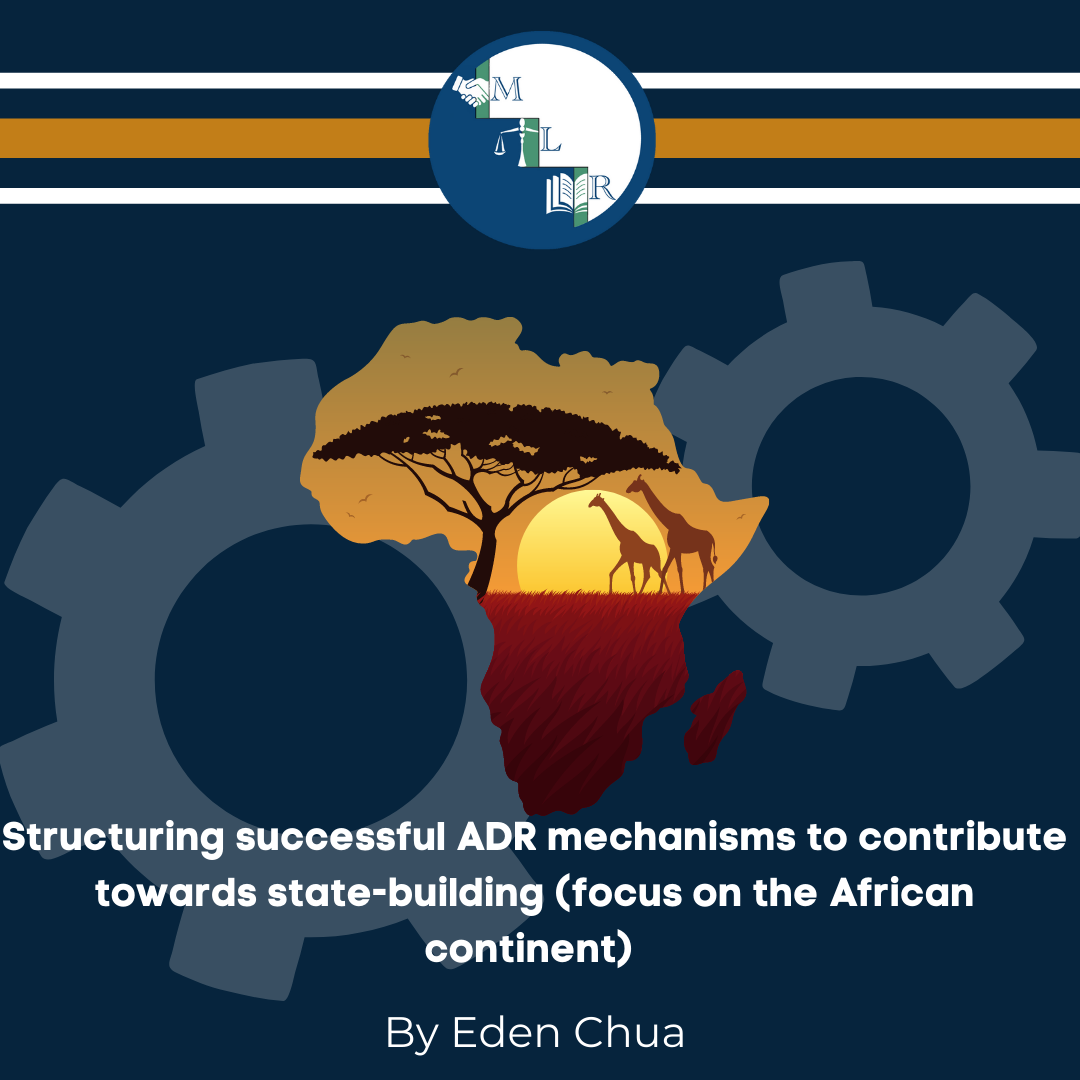 M
L
R

Structuring successful ADR mechanisms to contribute towards state-building (focus on the African continent)

By Eden Chua